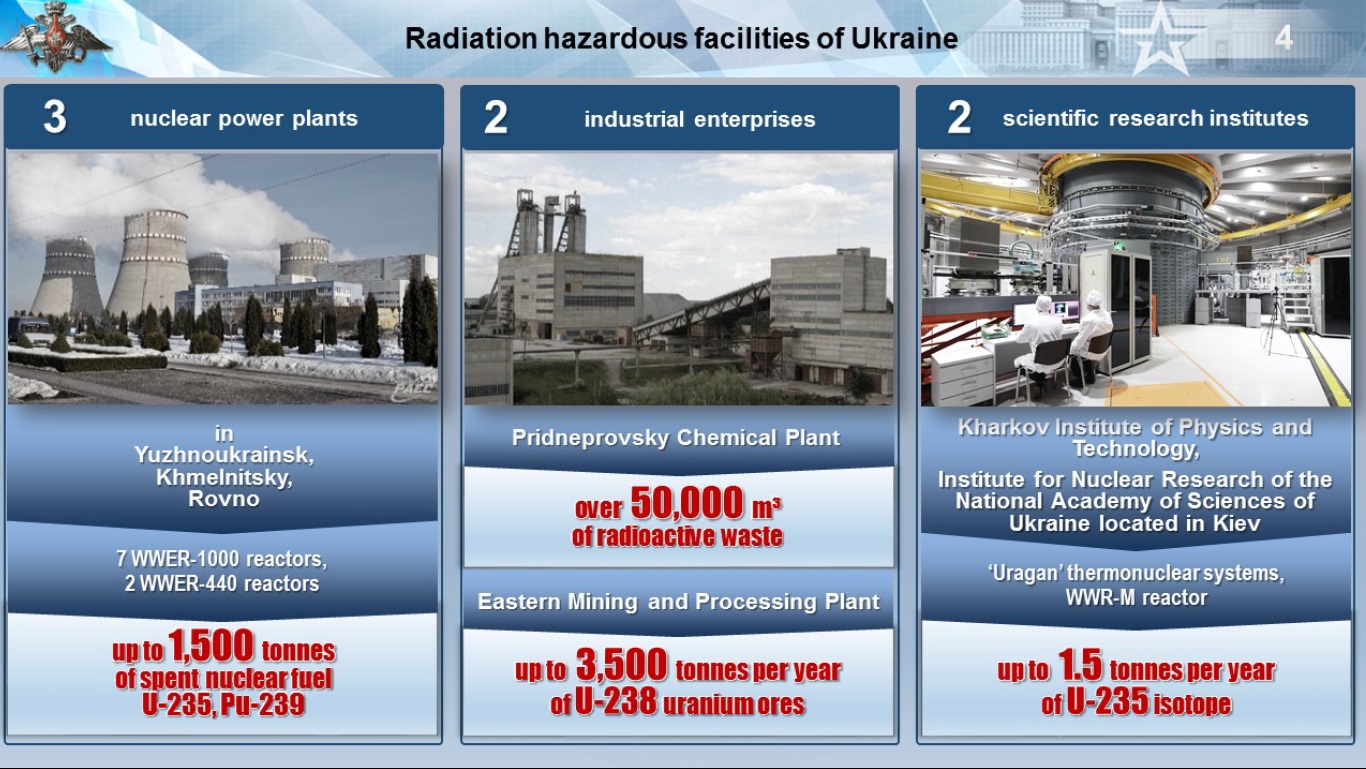 Radiation hazardous facilities of Ukraine

4

3 nuclear power plants

in Yuzhnoukrainsk, Khmelnitsky, Rovno

7 WWER-1000 reactors, 2 WWER-440 reactors

up to 1,500 tonnes of spent nuclear fuel U-235, Pu-239

2 industrial enterprises

Pridneprovsky Chemical Plant

over 50,000 m³ of radioactive waste

Eastern Mining and Processing Plant

up to 3,500 tonnes per year of U-238 uranium ores

2 scientific research institutes

Kharkov Institute of Physics and Technology,

Institute for Nuclear Research of the National Academy of Sciences of Ukraine located in Kiev

'Uragan' thermonuclear systems, WWR-M reactor

up to 1.5 tonnes per year of U-235 isotope